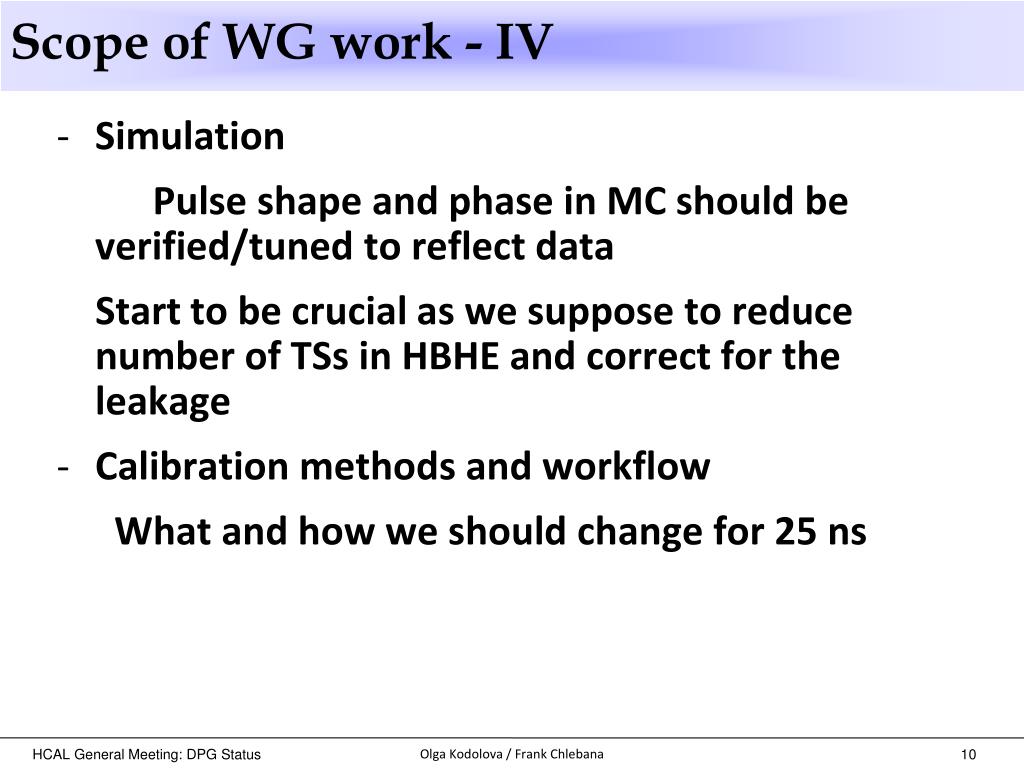 Scope of WG work - IV

- Simulation

Pulse shape and phase in MC should be verified/tuned to reflect data

Start to be crucial as we suppose to reduce number of TSs in HBHE and correct for the leakage

- Calibration methods and workflow

What and how we should change for 25 ns

HCAL General Meeting: DPG Status

Olga Kodolova / Frank Chlebana

10